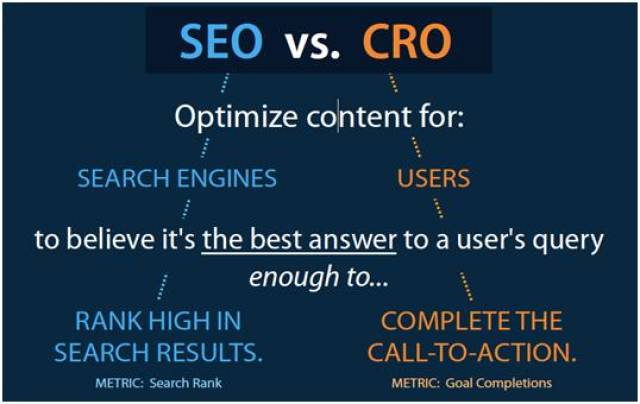 SEO vs. CRO

Optimize content for:

SEARCH ENGINES

USERS

to believe it's the best answer to a user's query enough to...

RANK HIGH IN SEARCH RESULTS.

METRIC: Search Rank

COMPLETE THE CALL-TO-ACTION.

METRIC: Goal Completions